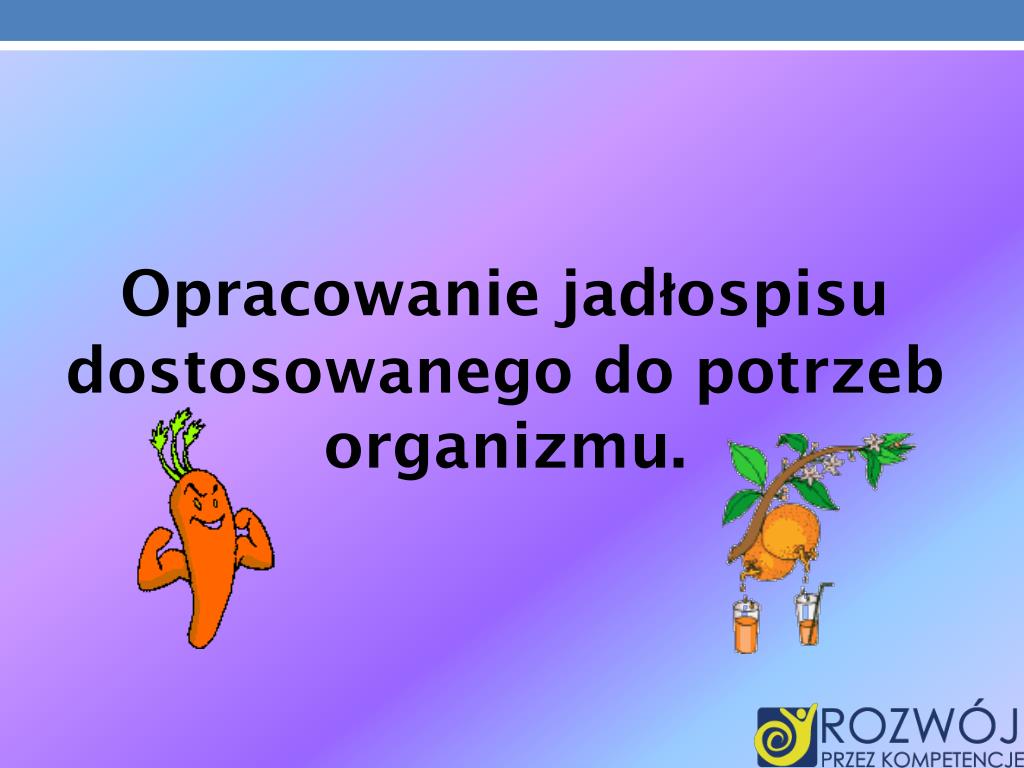 Opracowanie jadłospisu dostosowanego do potrzeb organizmu.

ROZWÓJ
PRZEZ KOMPETENCJE